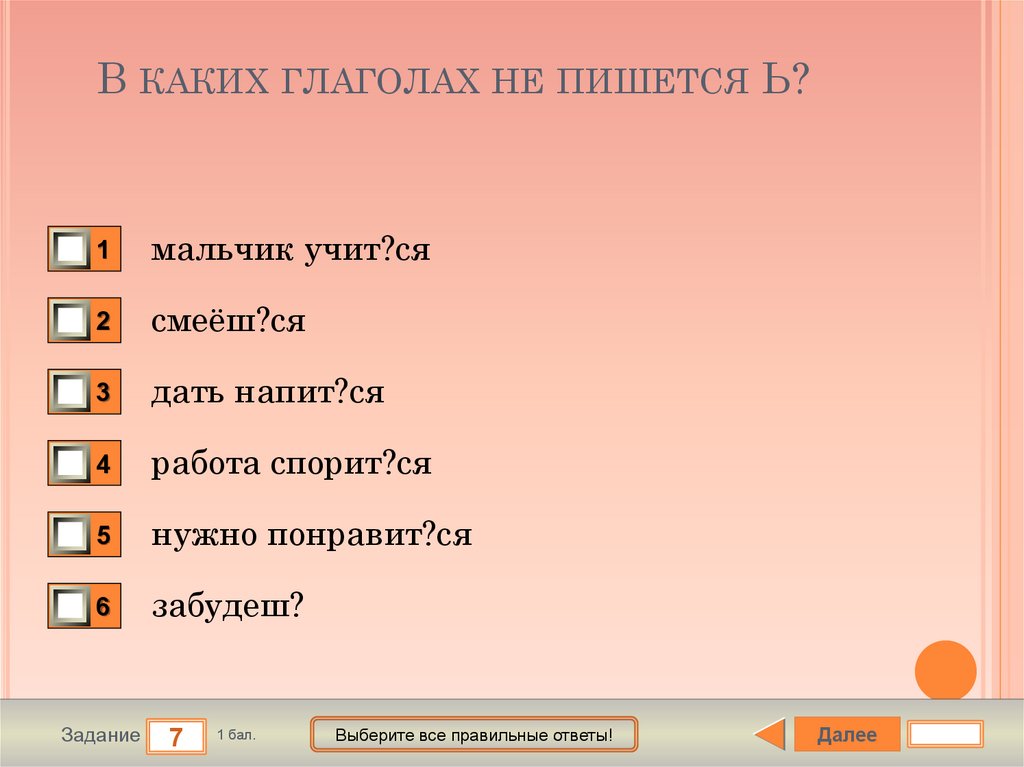 В КАКИХ ГЛАГОЛАХ НЕ ПИШЕТСЯ Ь?

1 мальчик учит?ся

2 смеёш?ся

3 дать напит?ся

4 работа спорит?ся

5 нужно понравит?ся

6 забудеш?

Задание 7 1 бал.

Выберите все правильные ответы!

Далее